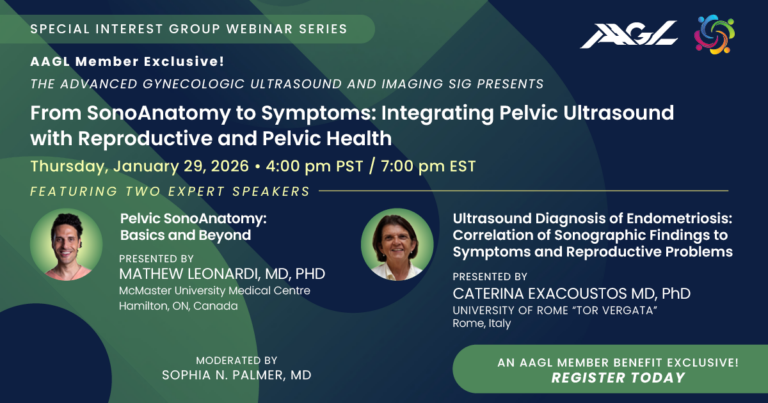 SPECIAL INTEREST GROUP WEBINAR SERIES

AAGL

AAGL Member Exclusive!

THE ADVANCED GYNECOLOGIC ULTRASOUND AND IMAGING SIG PRESENTS

From SonoAnatomy to Symptoms: Integrating Pelvic Ultrasound with Reproductive and Pelvic Health

Thursday, January 29, 2026 • 4:00 pm PST / 7:00 pm EST

FEATURING TWO EXPERT SPEAKERS

Pelvic SonoAnatomy: Basics and Beyond

PRESENTED BY
MATHEW LEONARDI, MD, PHD
McMaster University Medical Centre
Hamilton, ON, Canada

Ultrasound Diagnosis of Endometriosis: Correlation of Sonographic Findings to Symptoms and Reproductive Problems

PRESENTED BY
CATERINA EXACOUSTOS MD, PhD
UNIVERSITY OF ROME "TOR VERGATA"
Rome, Italy

MODERATED BY
SOPHIA N. PALMER, MD

AN AAGL MEMBER BENEFIT EXCLUSIVE!
REGISTER TODAY